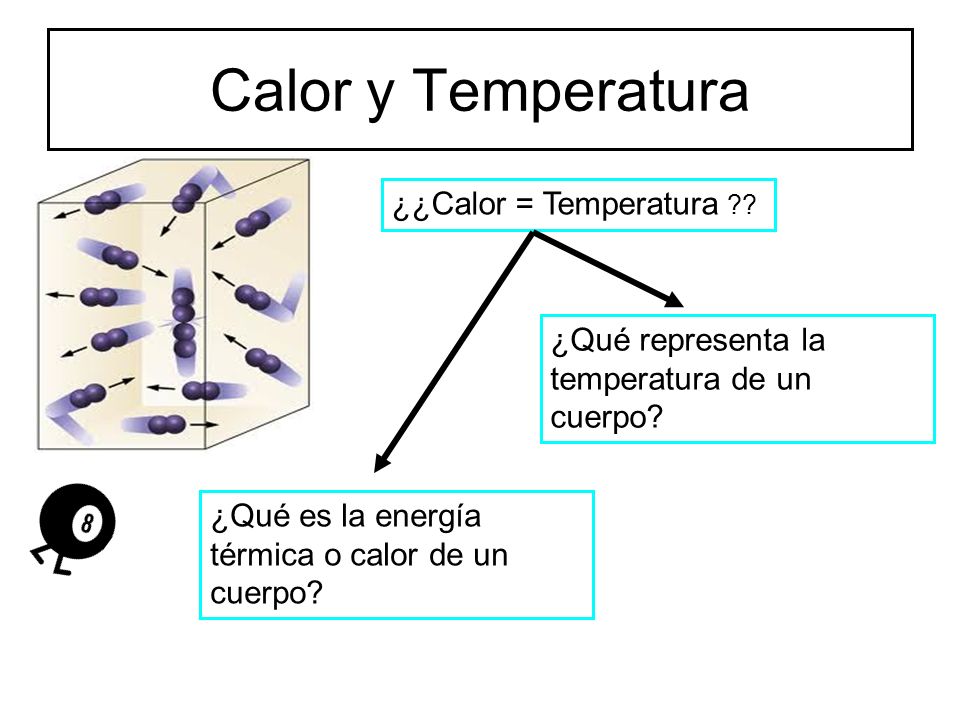 Calor y Temperatura

¿¿Calor = Temperatura ??

¿Qué representa la temperatura de un cuerpo?

8

¿Qué es la energía térmica o calor de un cuerpo?